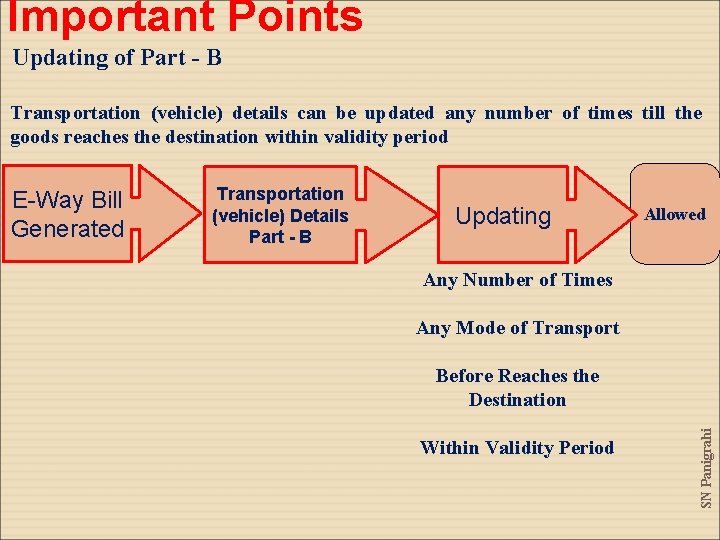 Important Points

Updating of Part - B

Transportation (vehicle) details can be updated any number of times till the goods reaches the destination within validity period

E-Way Bill Generated

Transportation (vehicle) Details Part - B

Updating

Allowed

Any Number of Times

Any Mode of Transport

Before Reaches the Destination

Within Validity Period

SN Panigrahi